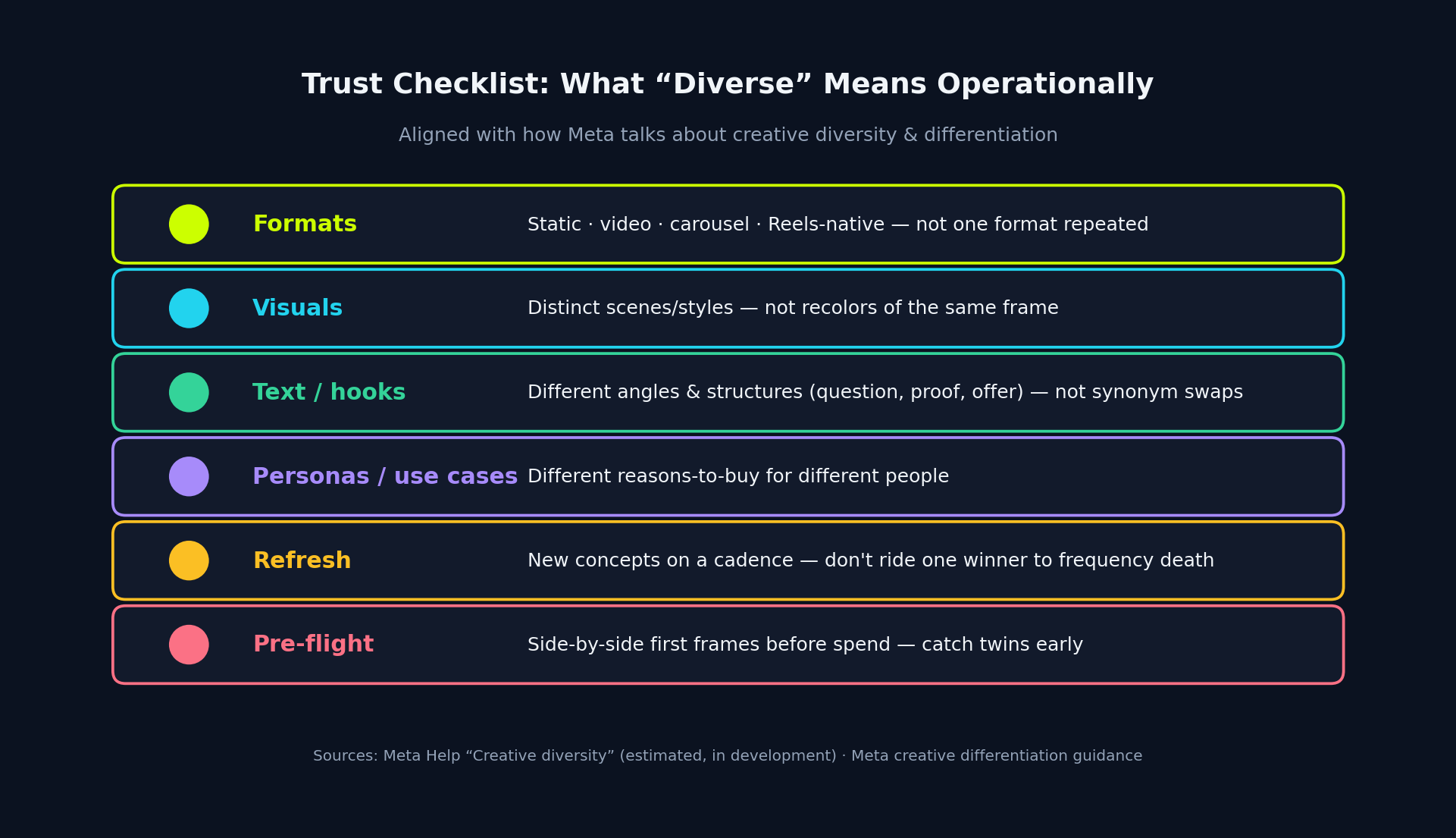 Trust Checklist: What “Diverse” Means Operationally

Aligned with how Meta talks about creative diversity & differentiation

Formats Static · video · carousel · Reels-native — not one format repeated

Visuals Distinct scenes/styles — not recolors of the same frame

Text / hooks Different angles & structures (question, proof, offer) — not synonym swaps

Personas / use cases Different reasons-to-buy for different people

Refresh New concepts on a cadence — don't ride one winner to frequency death

Pre-flight Side-by-side first frames before spend — catch twins early

Sources: Meta Help “Creative diversity” (estimated, in development) · Meta creative differentiation guidance